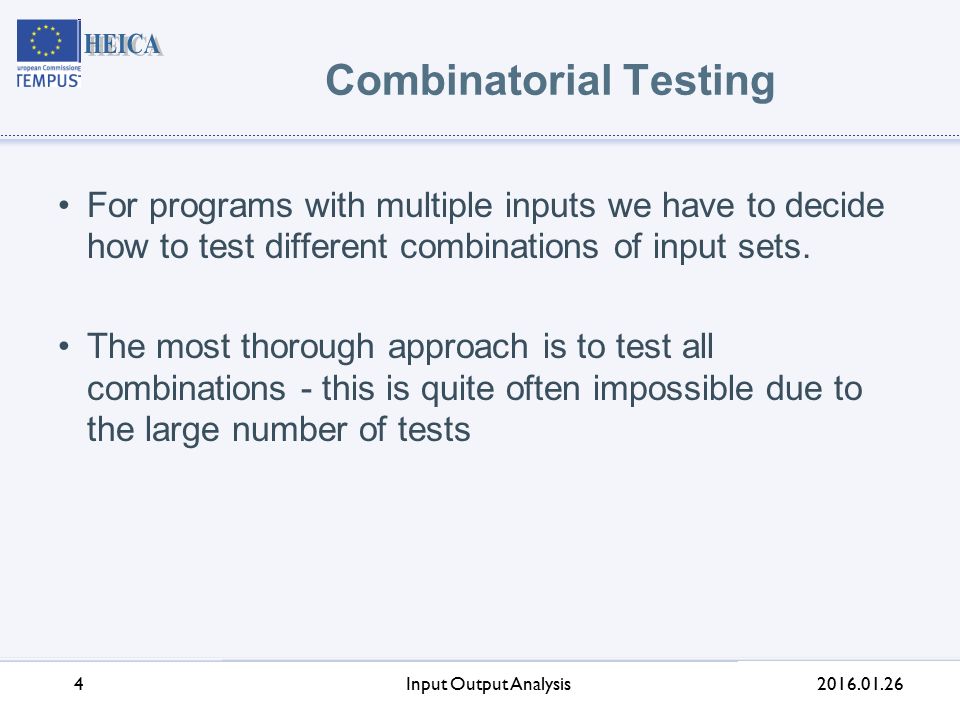 uropean Commission
TEMPUS

HEICA

Combinatorial Testing

• For programs with multiple inputs we have to decide how to test different combinations of input sets.

• The most thorough approach is to test all combinations - this is quite often impossible due to the large number of tests

4

Input Output Analysis

2016.01.26